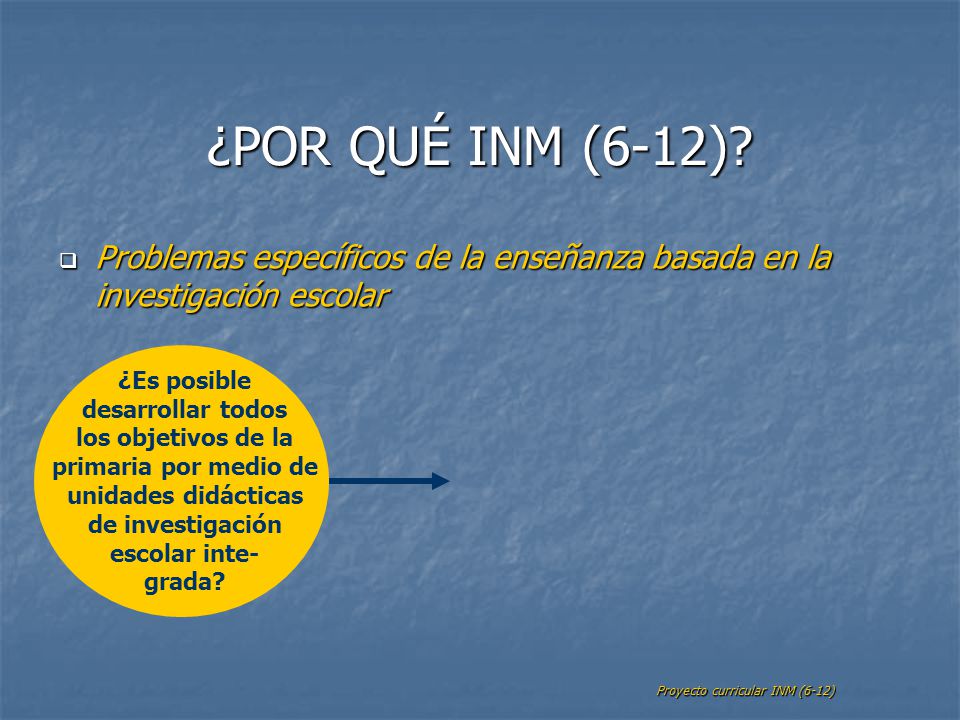 ¿POR QUÉ INM (6-12)?

Problemas específicos de la enseñanza basada en la investigación escolar

¿Es posible desarrollar todos los objetivos de la primaria por medio de unidades didácticas de investigación escolar integrada?

Proyecto curricular INM (6-12)